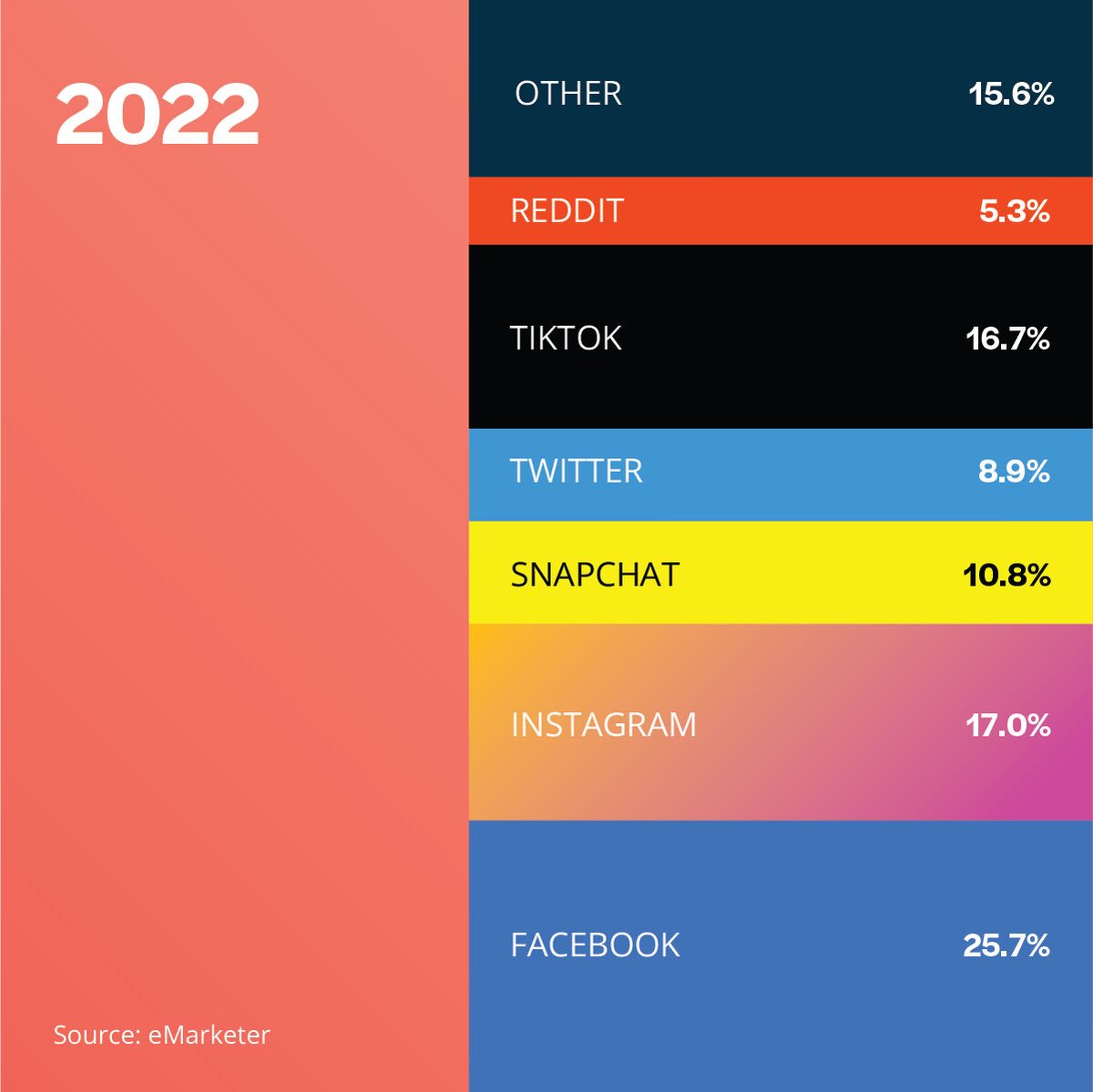 2022

OTHER 15.6%

REDDIT 5.3%

TIKTOK 16.7%

TWITTER 8.9%

SNAPCHAT 10.8%

INSTAGRAM 17.0%

FACEBOOK 25.7%

Source: eMarketer